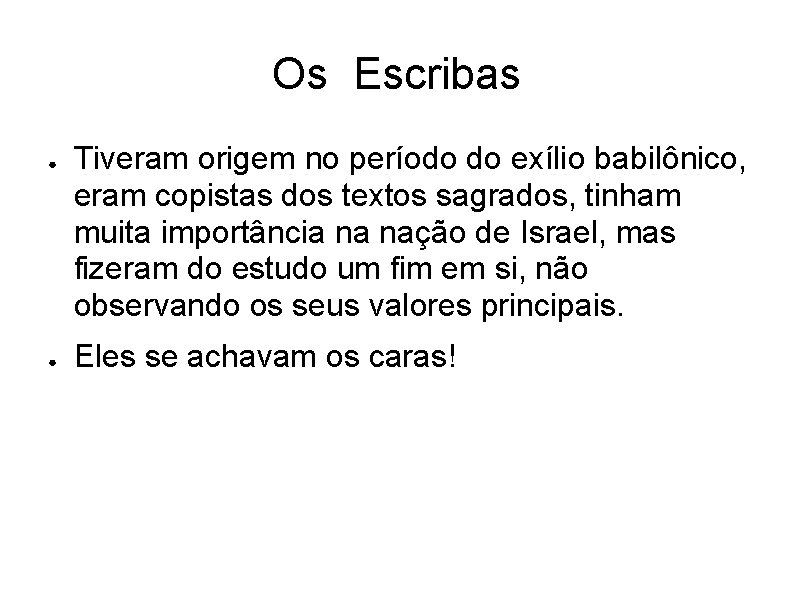 Os Escribas

● Tiveram origem no período do exílio babilônico, eram copistas dos textos sagrados, tinham muita importância na nação de Israel, mas fizeram do estudo um fim em si, não observando os seus valores principais.

● Eles se achavam os caras!